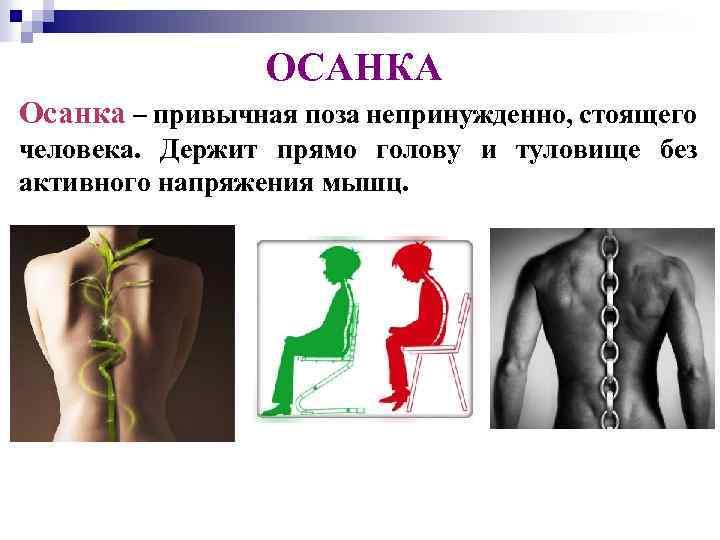 ОСАНКА

Осанка – привычная поза непринужденно, стоящего человека. Держит прямо голову и туловище без активного напряжения мышц.